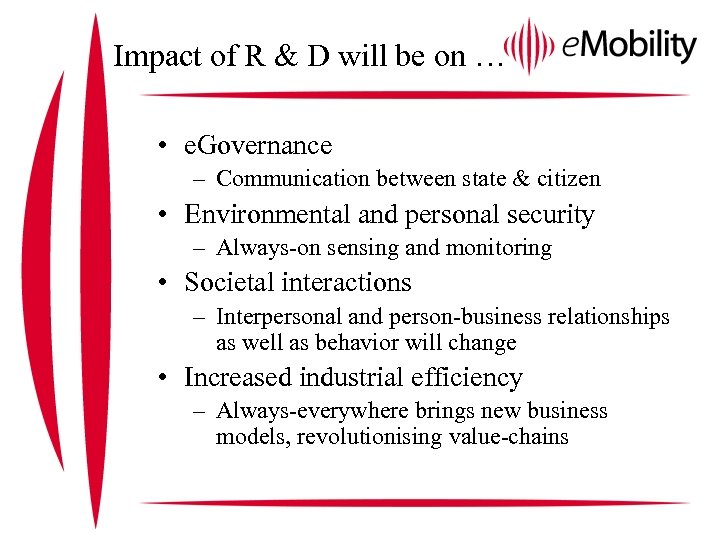 Impact of R & D will be on …

eMobility

• eGovernance
– Communication between state & citizen
• Environmental and personal security
– Always-on sensing and monitoring
• Societal interactions
– Interpersonal and person-business relationships as well as behavior will change
• Increased industrial efficiency
– Always-everywhere brings new business models, revolutionising value-chains